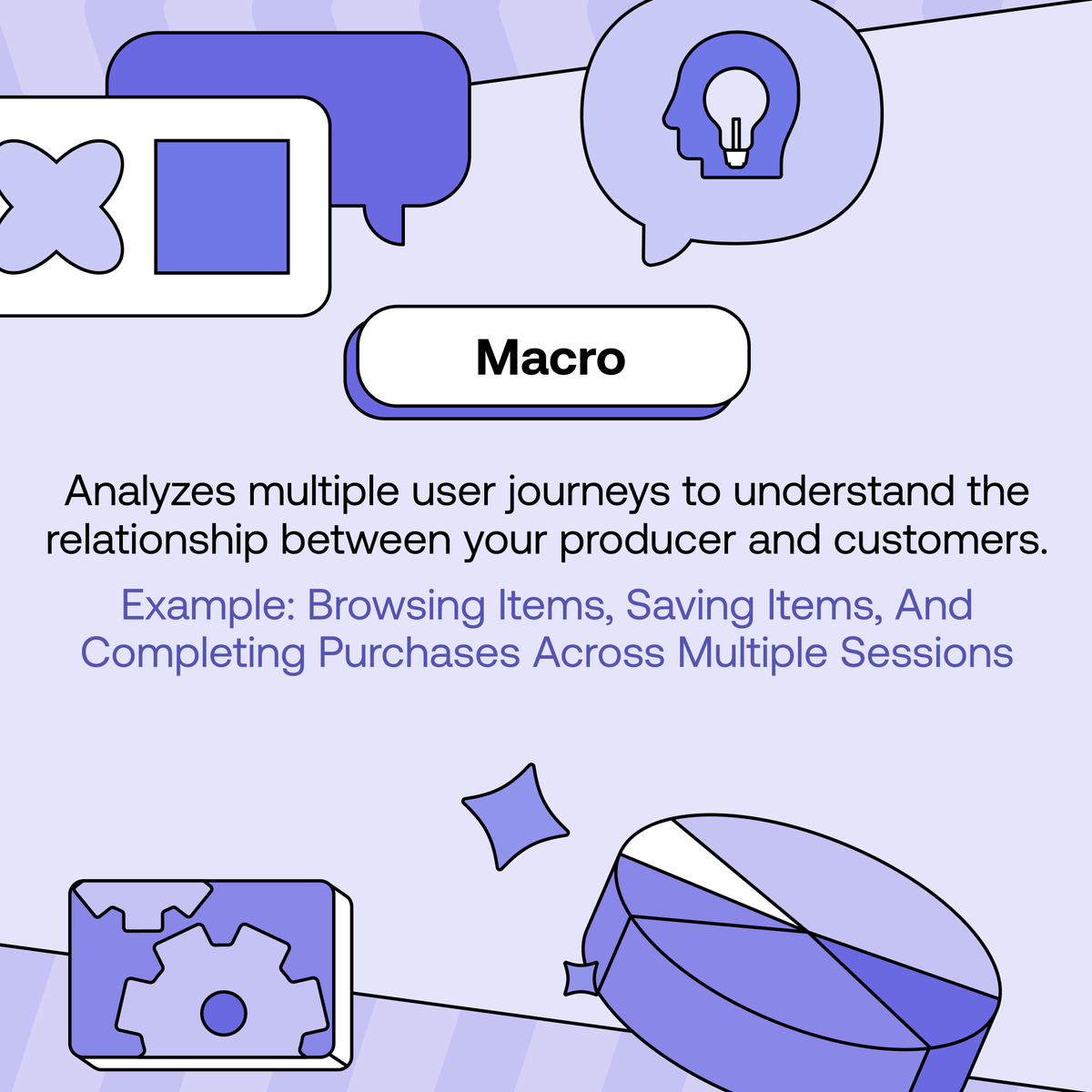 Macro

Analyzes multiple user journeys to understand the relationship between your producer and customers.

Example: Browsing Items, Saving Items, And Completing Purchases Across Multiple Sessions